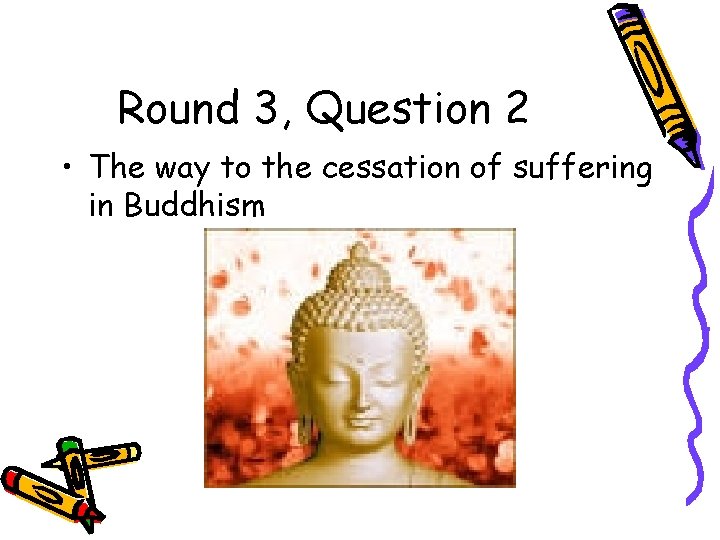 Round 3, Question 2

• The way to the cessation of suffering in Buddhism